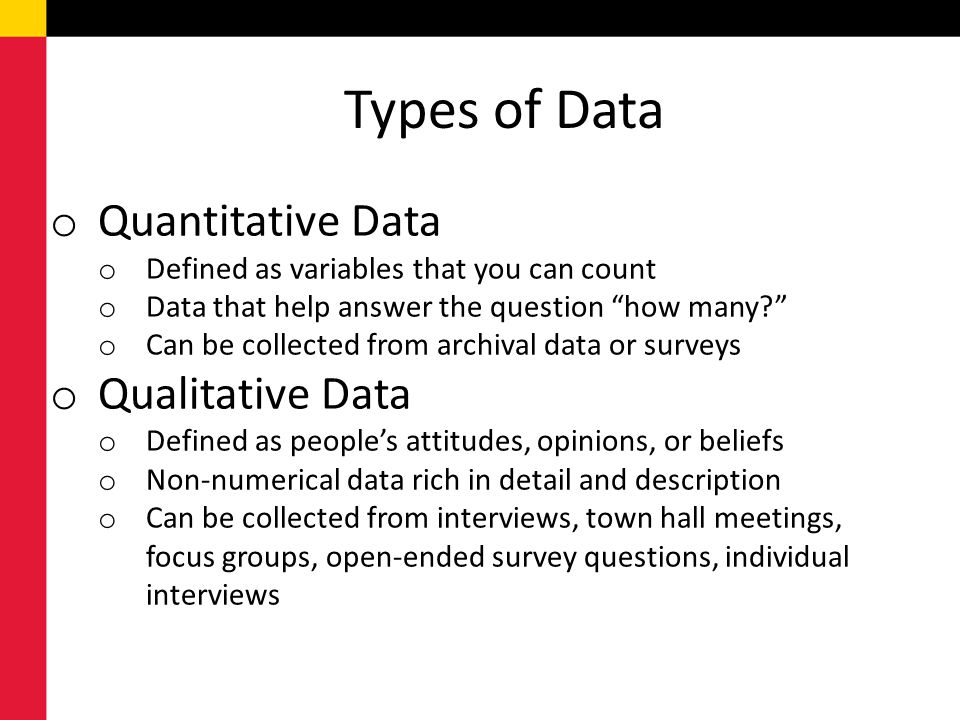 Types of Data

o Quantitative Data
  o Defined as variables that you can count
  o Data that help answer the question “how many?”
  o Can be collected from archival data or surveys

o Qualitative Data
  o Defined as people’s attitudes, opinions, or beliefs
  o Non-numerical data rich in detail and description
  o Can be collected from interviews, town hall meetings, focus groups, open-ended survey questions, individual interviews